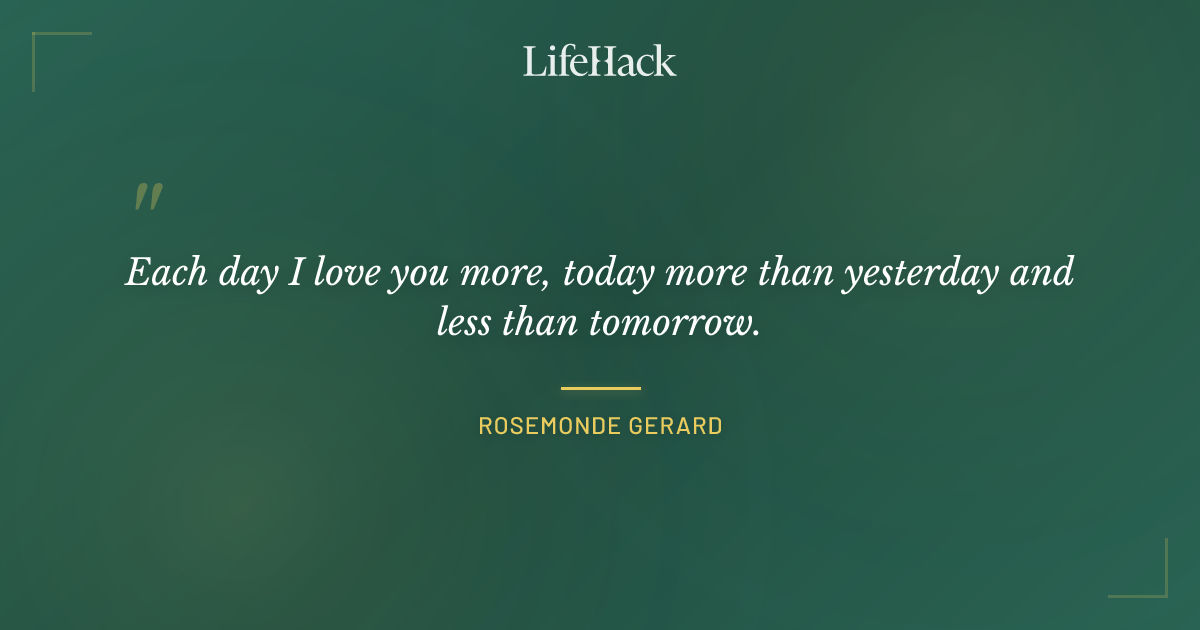 LifeHack

"

Each day I love you more, today more than yesterday and less than tomorrow.

ROSEMONDE GERARD